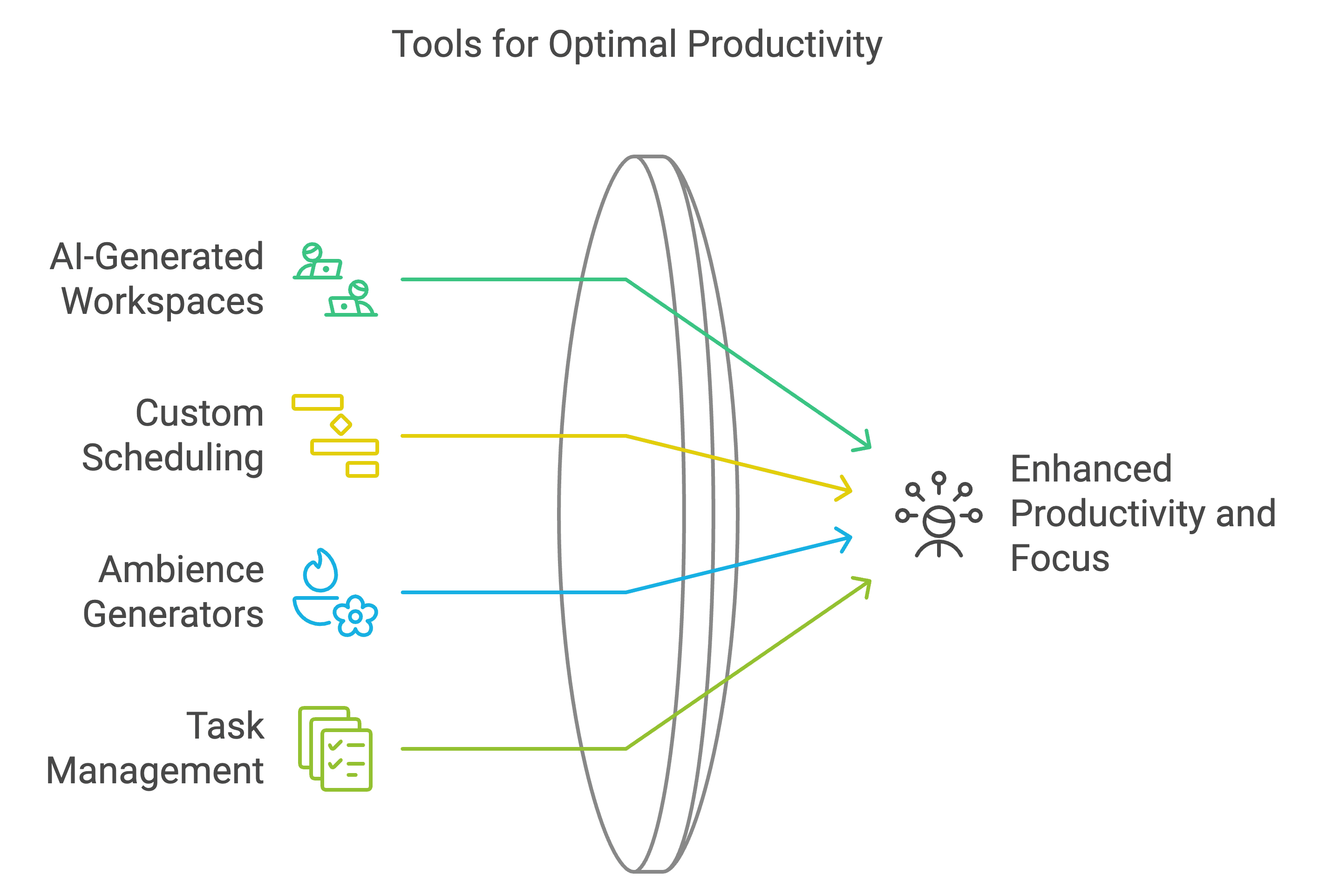 Tools for Optimal Productivity

AI-Generated Workspaces

Custom Scheduling

Ambience Generators

Task Management

Enhanced Productivity and Focus